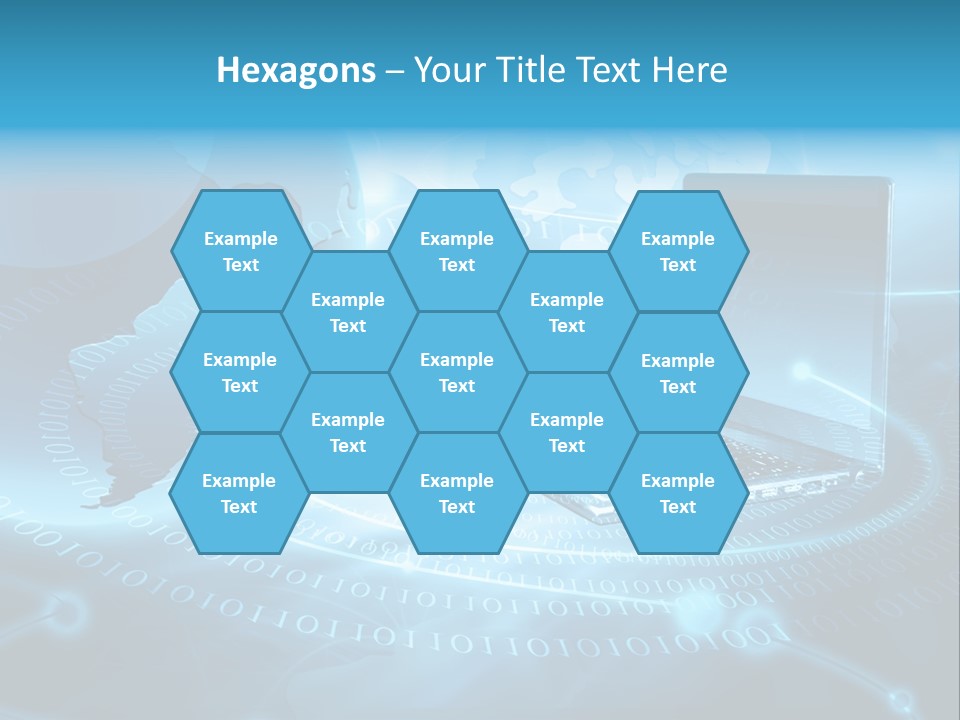 Hexagons – Your Title Text Here

Example Text

Example Text

Example Text

Example Text

Example Text

Example Text

Example Text

Example Text

Example Text

Example Text

Example Text

Example Text

Example Text